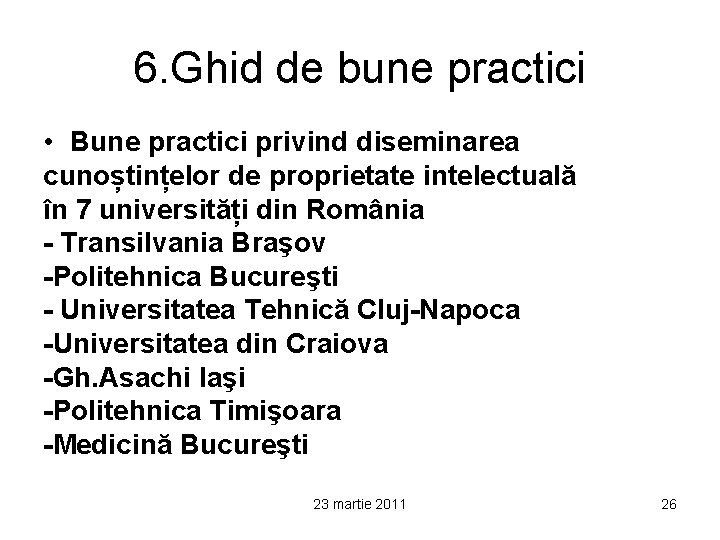 6.Ghid de bune practici

• Bune practici privind diseminarea cunoștințelor de proprietate intelectuală în 7 universități din România
- Transilvania Braşov
-Politehnica Bucureşti
- Universitatea Tehnică Cluj-Napoca
-Universitatea din Craiova
-Gh.Asachi Iaşi
-Politehnica Timişoara
-Medicină Bucureşti

23 martie 2011

26